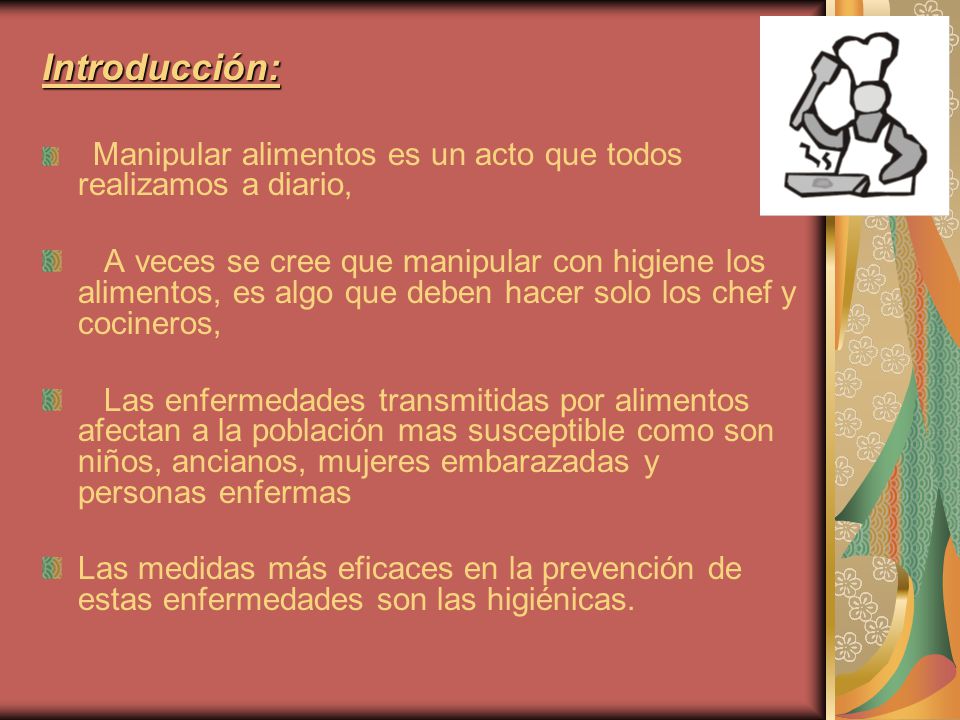 Introducción:

Manipular alimentos es un acto que todos realizamos a diario,

A veces se cree que manipular con higiene los alimentos, es algo que deben hacer solo los chef y cocineros,

Las enfermedades transmitidas por alimentos afectan a la población mas susceptible como son niños, ancianos, mujeres embarazadas y personas enfermas

Las medidas más eficaces en la prevención de estas enfermedades son las higiénicas.